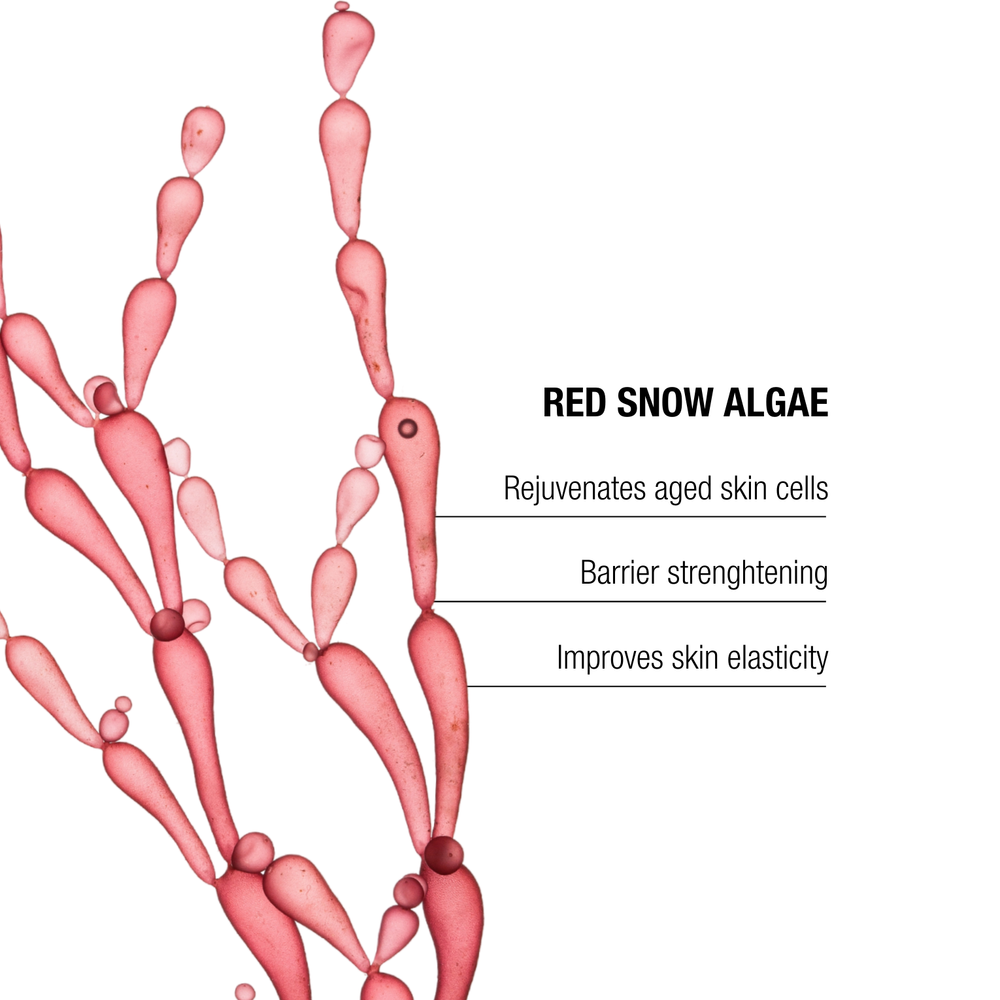 RED SNOW ALGAE

Rejuvenates aged skin cells

Barrier strenghtening

Improves skin elasticity